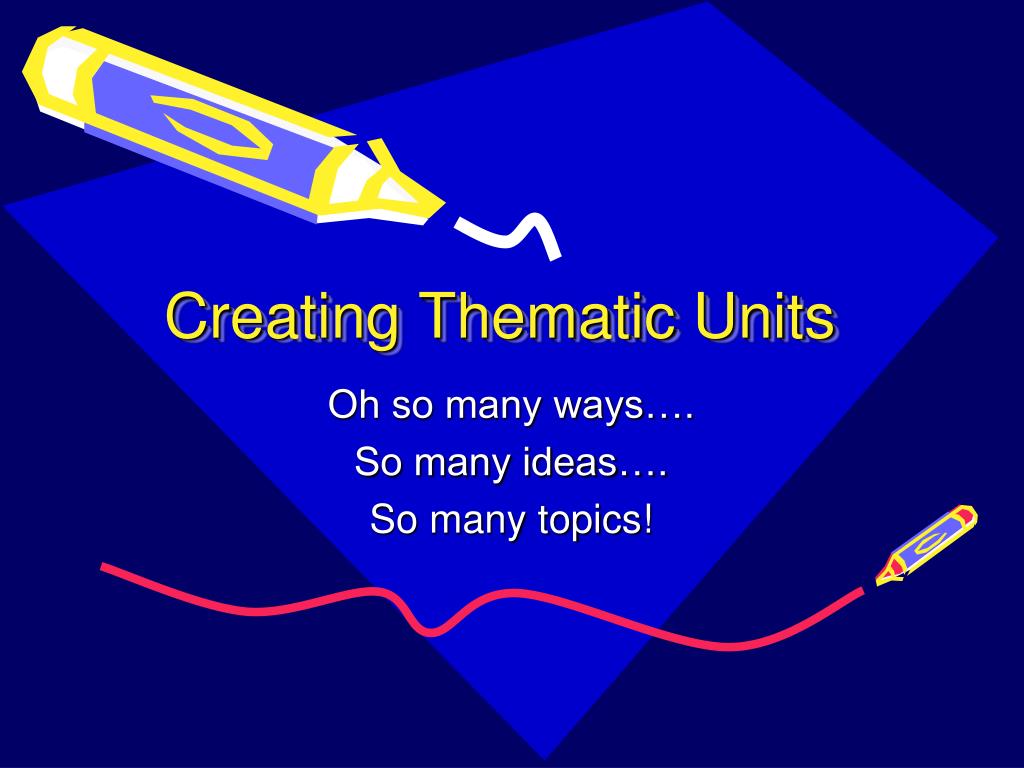 Creating Thematic Units

Oh so many ways….
So many ideas….
So many topics!